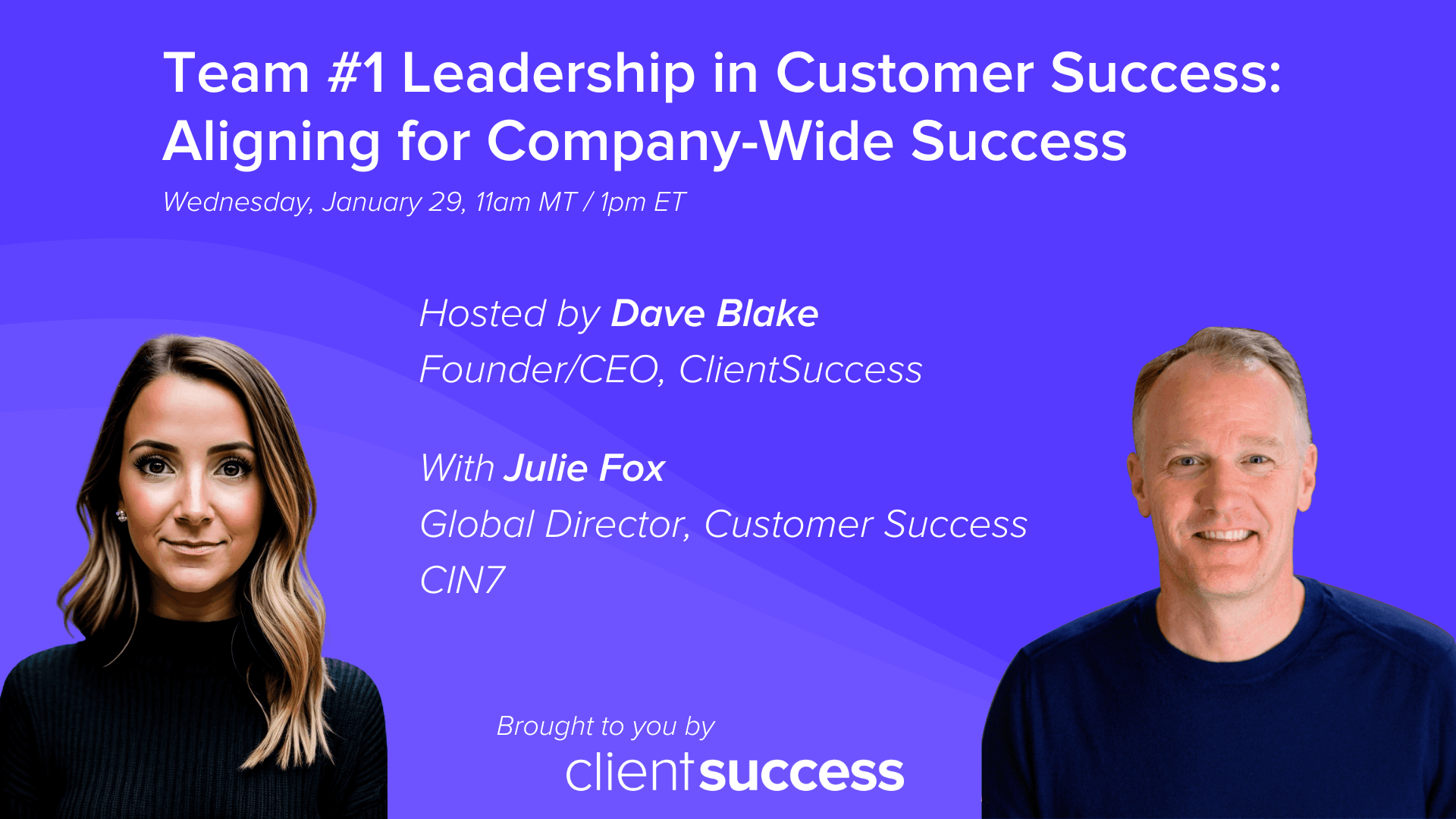 Team #1 Leadership in Customer Success: Aligning for Company-Wide Success

Wednesday, January 29, 11am MT / 1pm ET

Hosted by Dave Blake
Founder/CEO, ClientSuccess

With Julie Fox
Global Director, Customer Success
CIN7

Brought to you by
clientsuccess